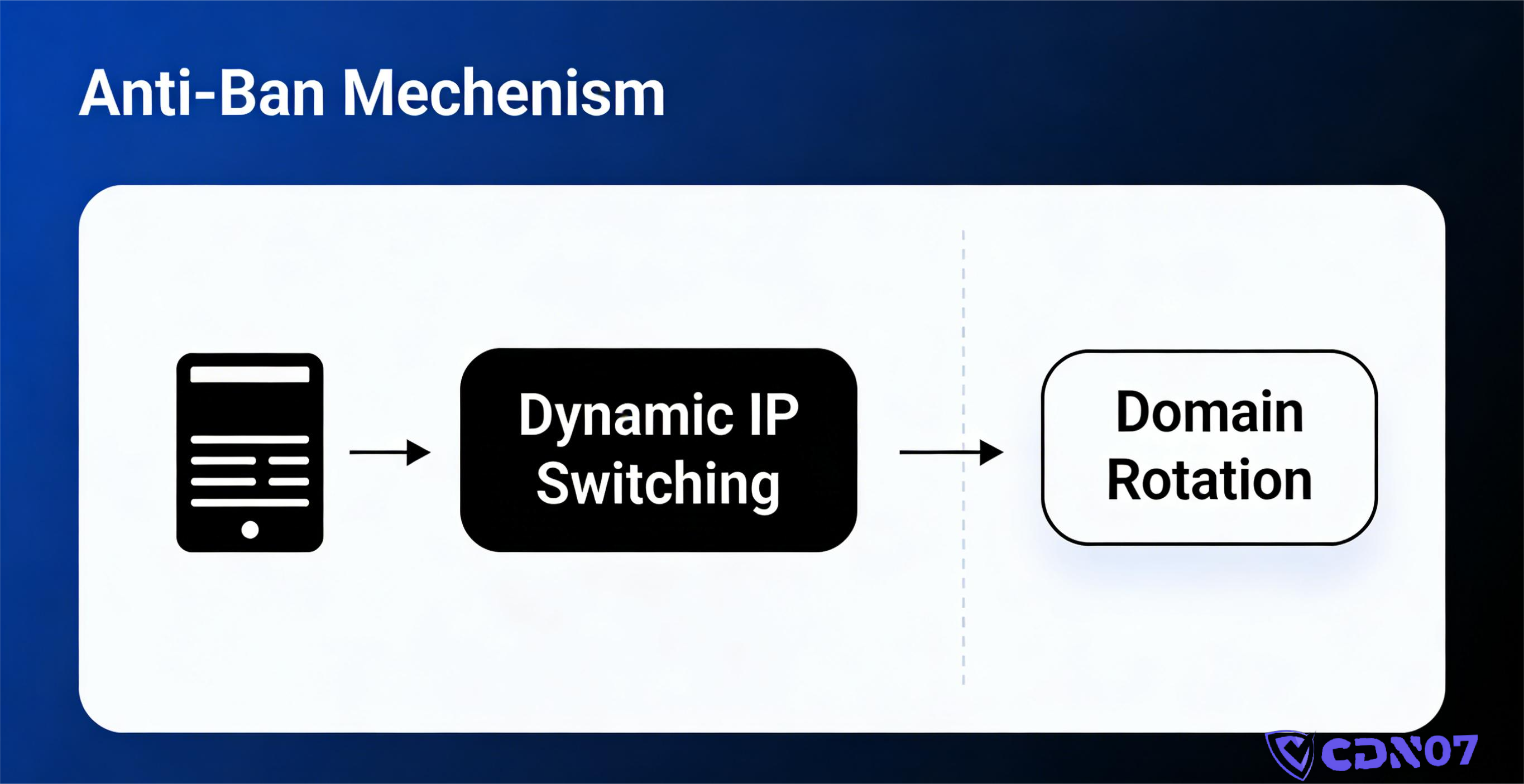 Anti-Ban Mechenism

Dynamic IP Switching

Domain Rotation

CDN07